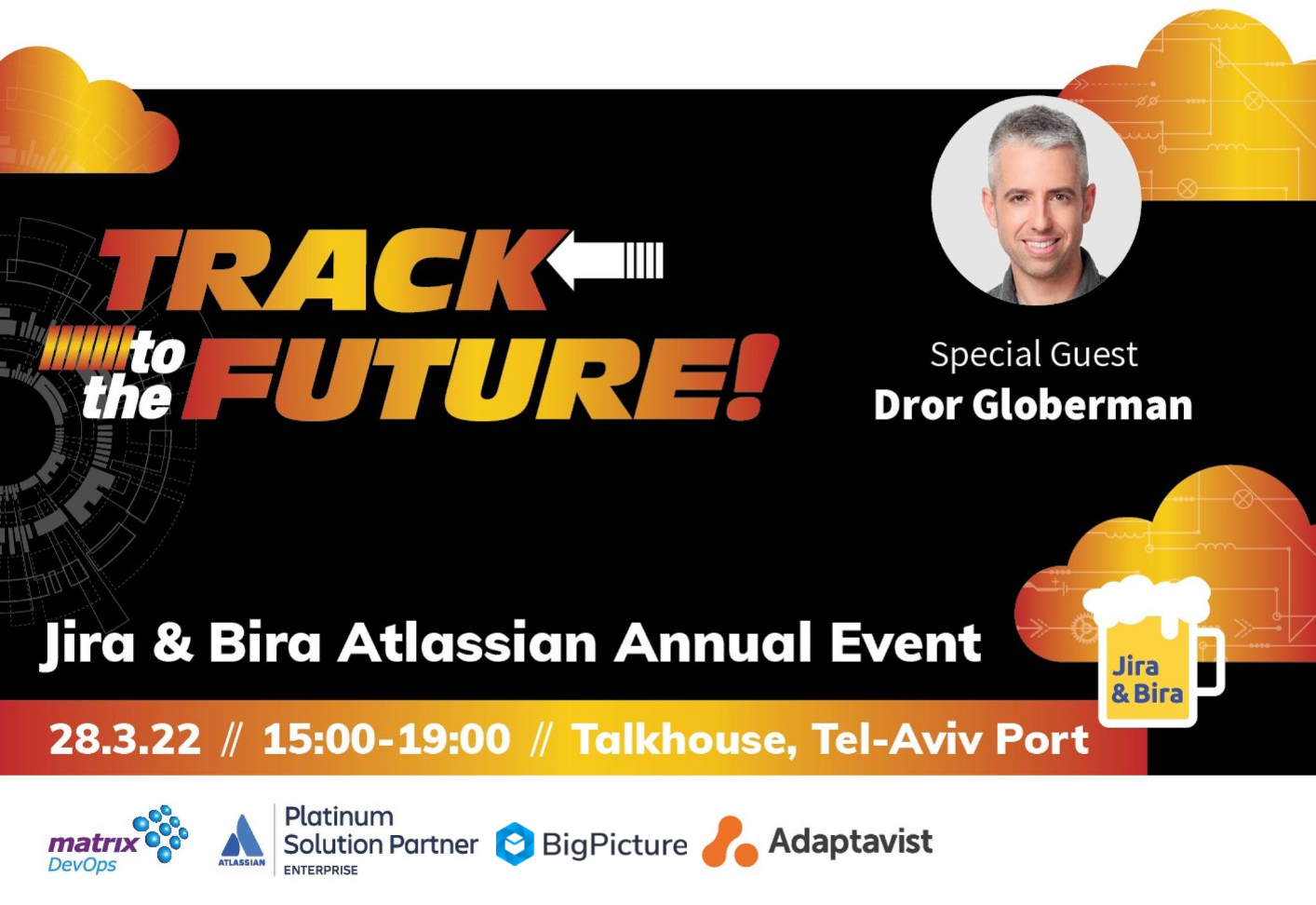 TRACK to the FUTURE!

Special Guest
Dror Globerman

Jira & Bira Atlassian Annual Event

Jira & Bira

28.3.22 // 15:00-19:00 // Talkhouse, Tel-Aviv Port

matrix DevOps

ATLASSIAN Platinum Solution Partner ENTERPRISE

BigPicture

Adaptavist